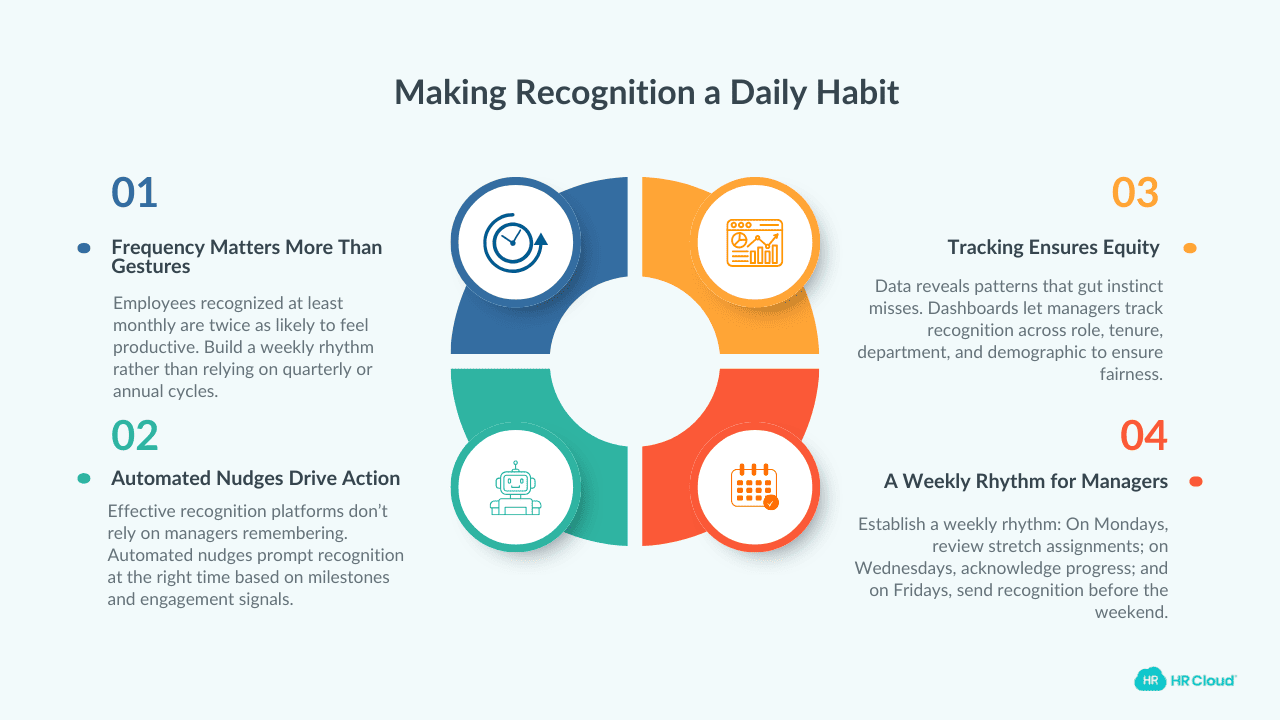 Making Recognition a Daily Habit

01

Frequency Matters More Than Gestures

Employees recognized at least monthly are twice as likely to feel productive. Build a weekly rhythm rather than relying on quarterly or annual cycles.

02

Automated Nudges Drive Action

Effective recognition platforms don't rely on managers remembering. Automated nudges prompt recognition at the right time based on milestones and engagement signals.

03

Tracking Ensures Equity

Data reveals patterns that gut instinct misses. Dashboards let managers track recognition across role, tenure, department, and demographic to ensure fairness.

04

A Weekly Rhythm for Managers

Establish a weekly rhythm: On Mondays, review stretch assignments; on Wednesdays, acknowledge progress; and on Fridays, send recognition before the weekend.

HR HR Cloud